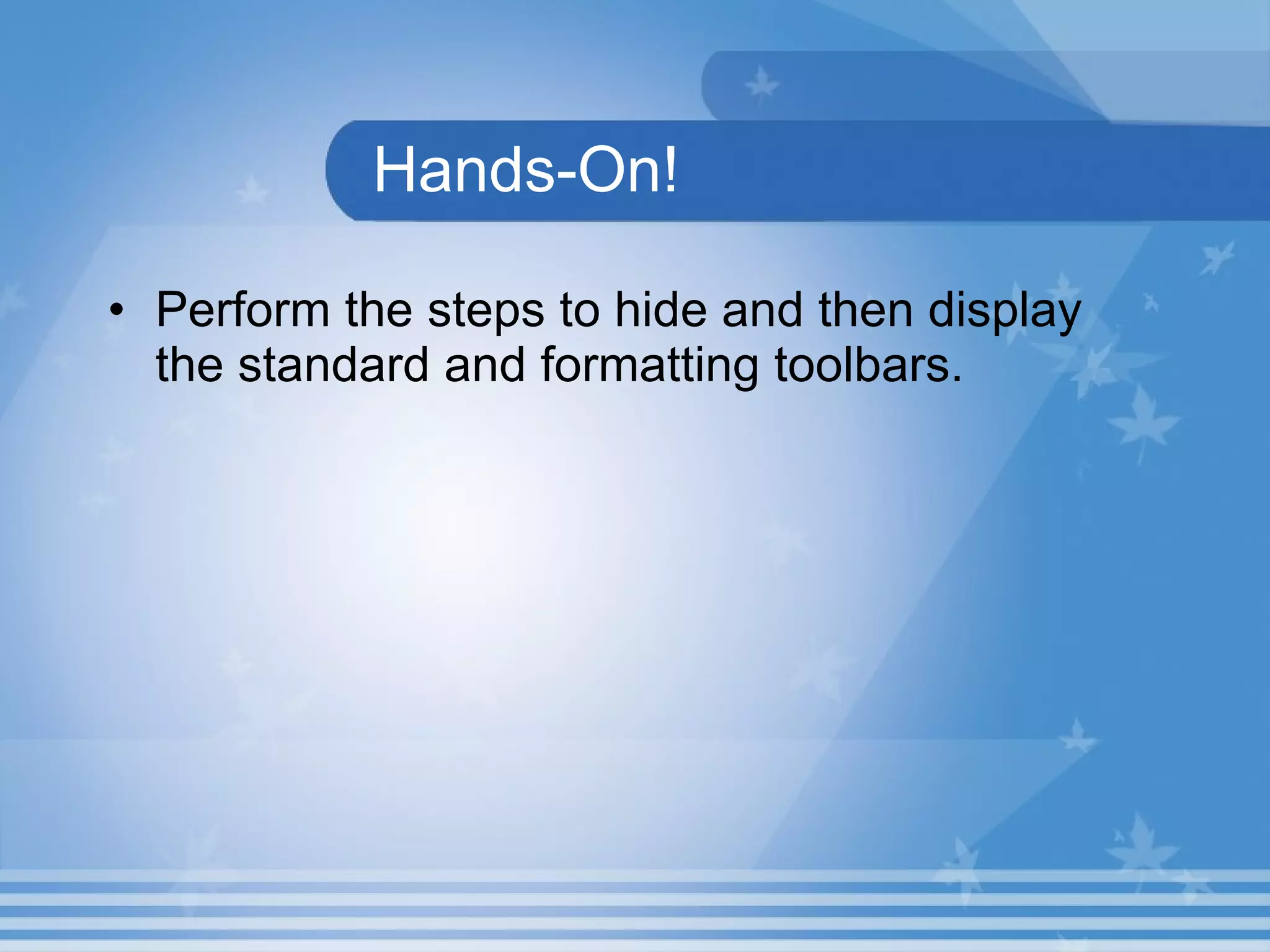 Hands-On!

• Perform the steps to hide and then display the standard and formatting toolbars.